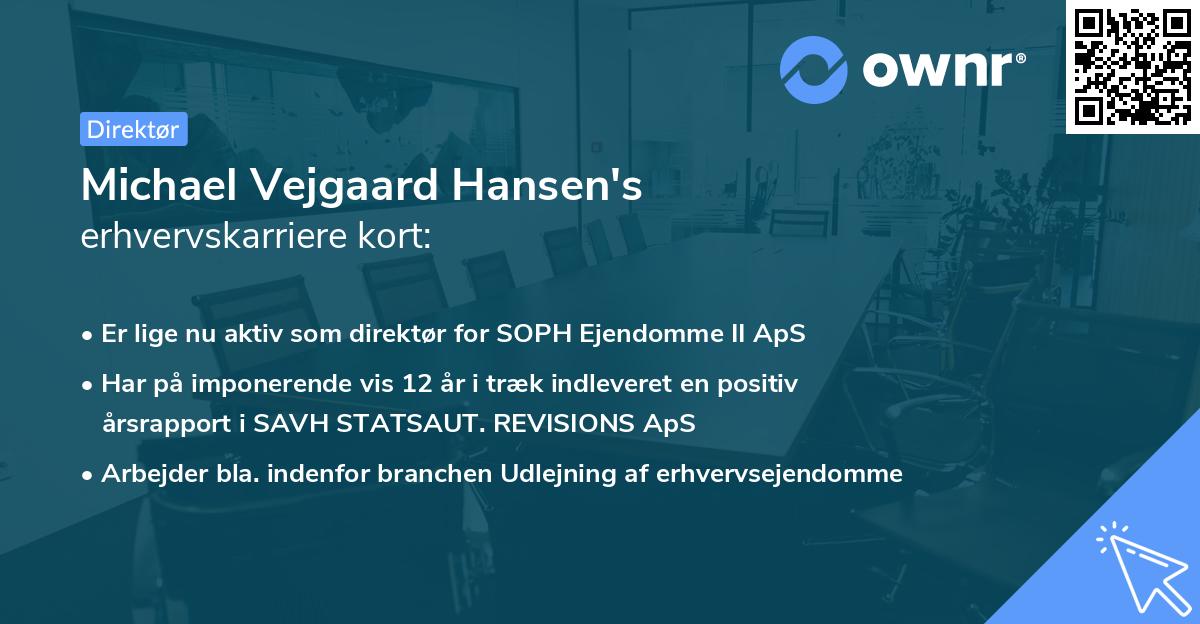 ownr®

Direktør

Michael Vejgaard Hansen's
erhvervskarriere kort:

• Er lige nu aktiv som direktør for SOPH Ejendomme II ApS

• Har på imponerende vis 12 år i træk indleveret en positiv årsrapport i SAVH STATSAUT. REVISIONS ApS

• Arbejder bla. indenfor branchen Udlejning af erhvervsejendomme